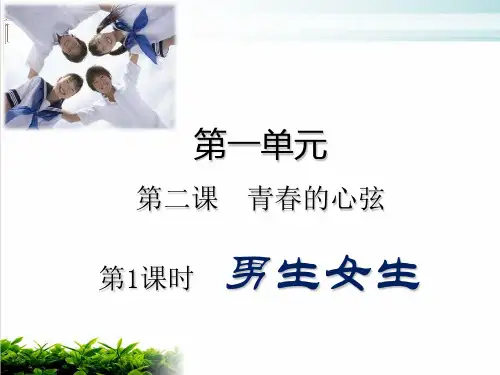 第一单元

第二课　青春的心弦

第1课时　男生女生